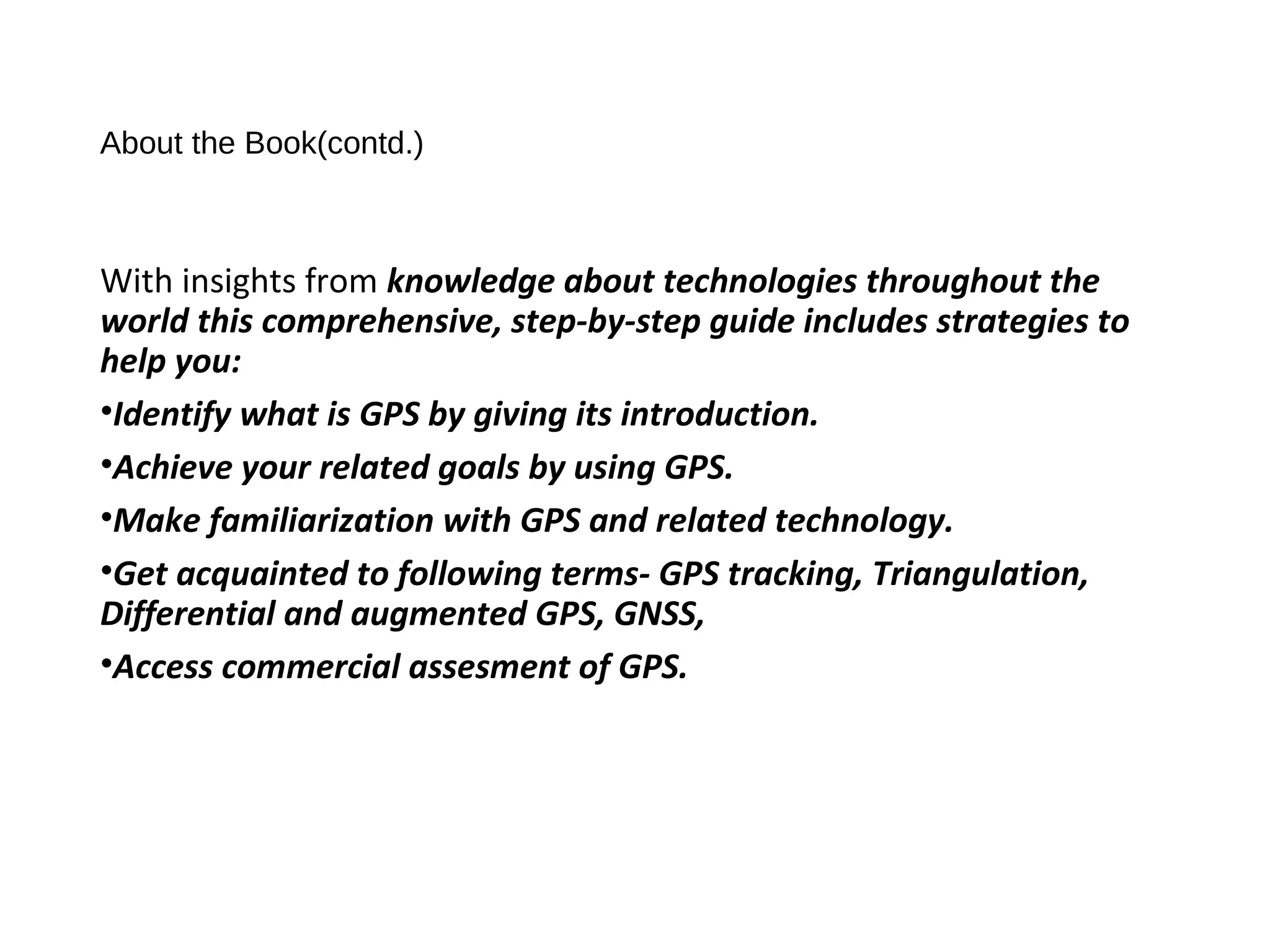 About the Book(contd.)

With insights from knowledge about technologies throughout the world this comprehensive, step-by-step guide includes strategies to help you:

•Identify what is GPS by giving its introduction.

•Achieve your related goals by using GPS.

•Make familiarization with GPS and related technology.

•Get acquainted to following terms- GPS tracking, Triangulation, Differential and augmented GPS, GNSS,

•Access commercial assesment of GPS.